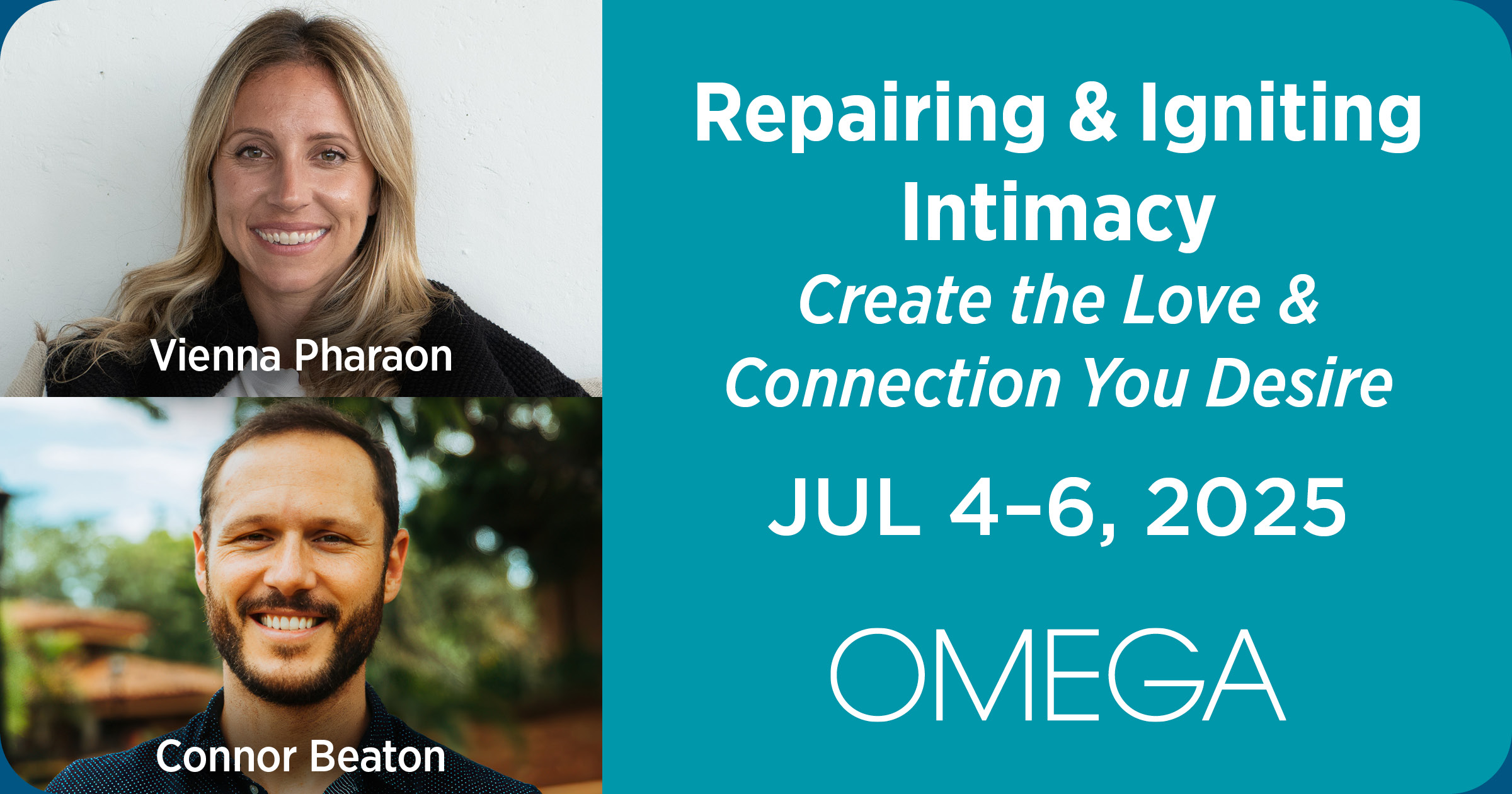 Vienna Pharaon

Connor Beaton

Repairing & Igniting Intimacy

Create the Love & Connection You Desire

JUL 4–6, 2025

OMEGA